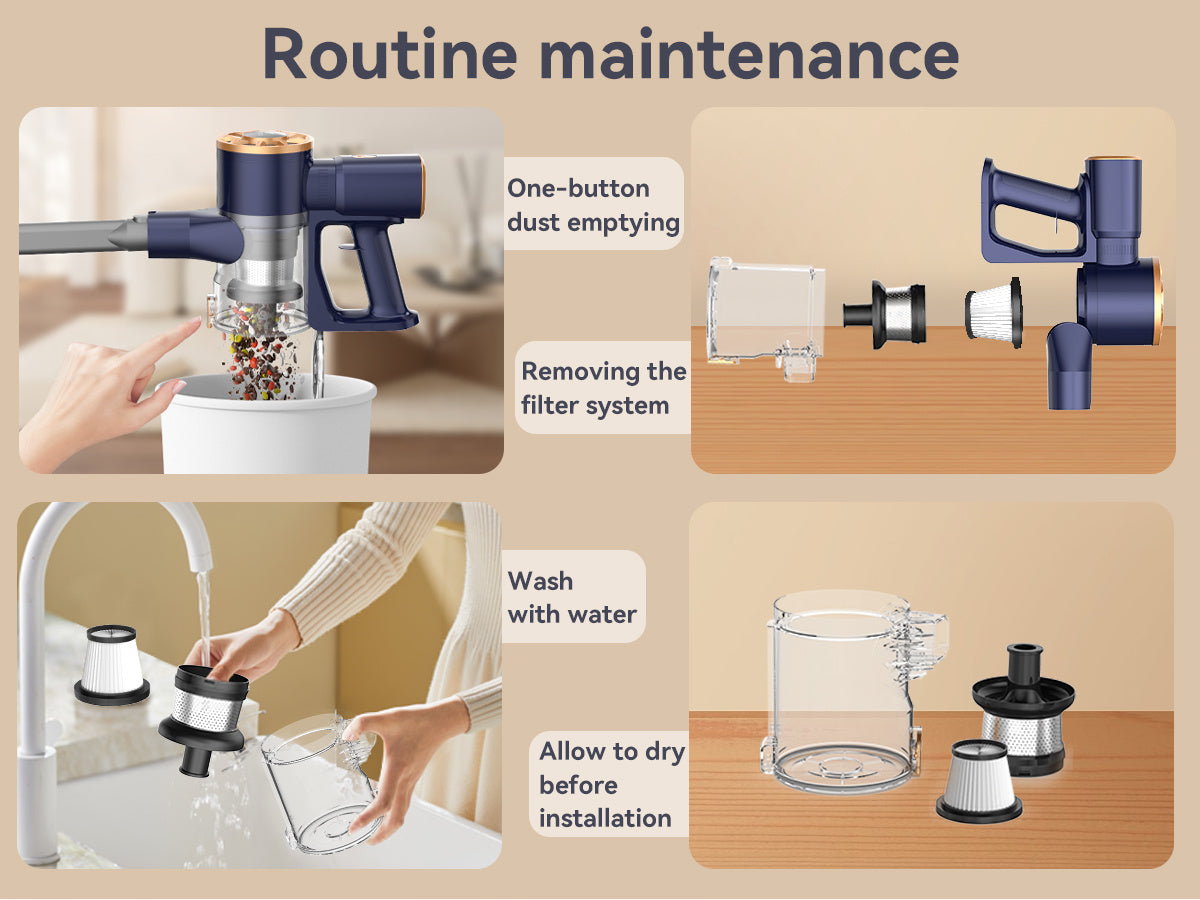 Routine maintenance

One-button dust emptying

Removing the filter system

Wash with water

Allow to dry before installation